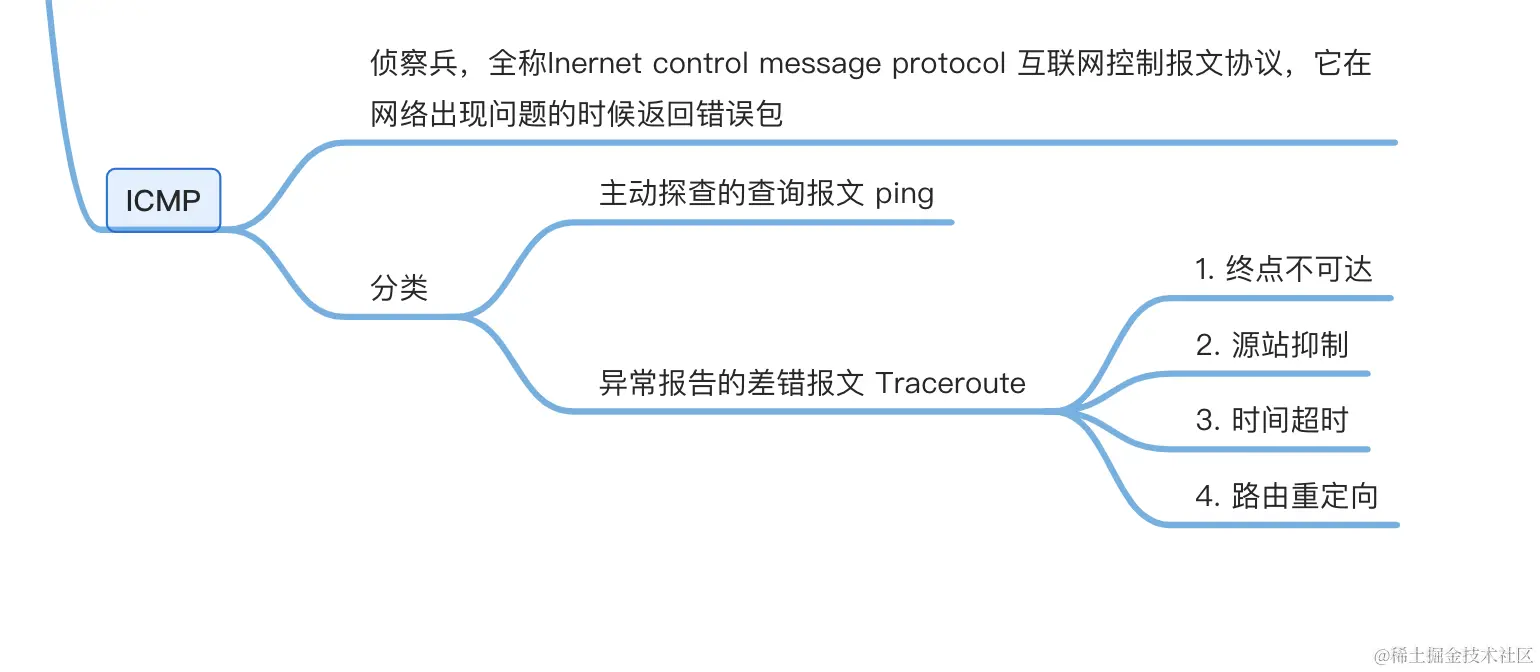 ICMP

侦察兵，全称Inernet control message protocol 互联网控制报文协议，它在网络出现问题的时候返回错误包

分类

主动探查的查询报文 ping

异常报告的差错报文 Traceroute

1. 终点不可达

2. 源站抑制

3. 时间超时

4. 路由重定向

@稀土掘金技术社区